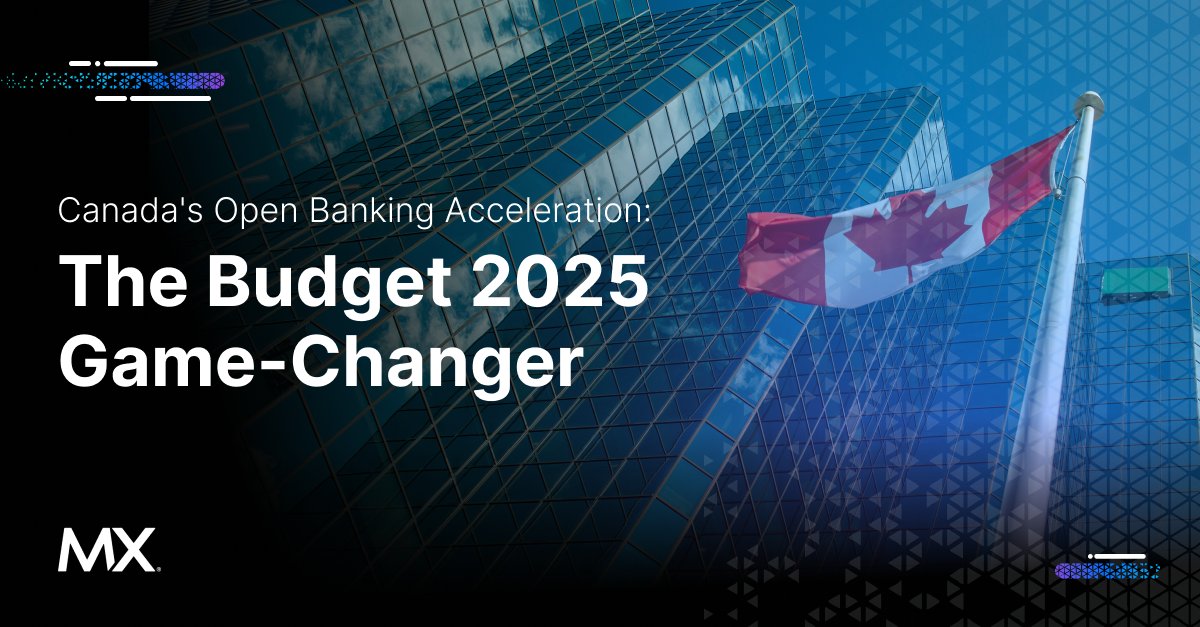 Canada's Open Banking Acceleration:

The Budget 2025 Game-Changer

MX